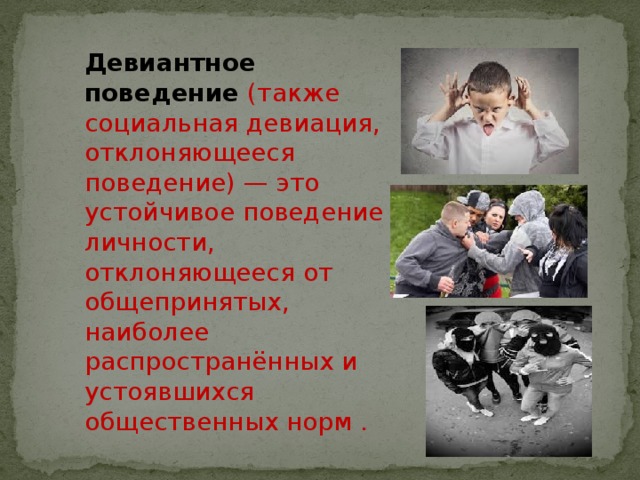 Девиантное поведение (также социальная девиация, отклоняющееся поведение) — это устойчивое поведение личности, отклоняющееся от общепринятых, наиболее распространённых и устоявшихся общественных норм .